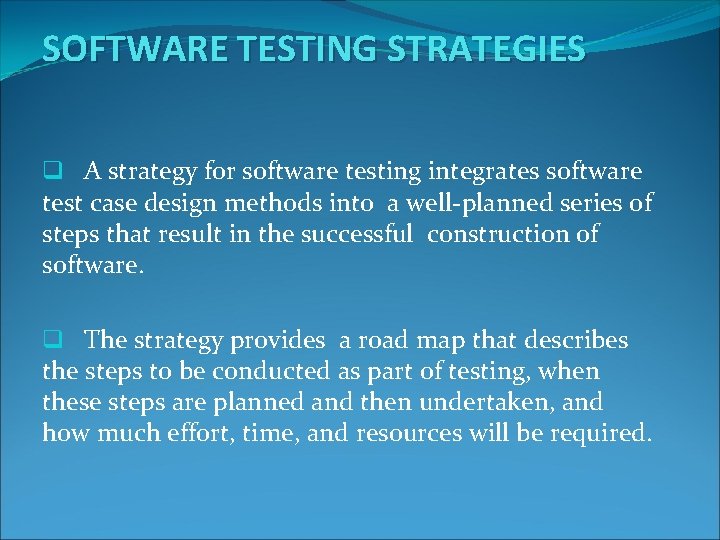 SOFTWARE TESTING STRATEGIES

❑ A strategy for software testing integrates software test case design methods into a well-planned series of steps that result in the successful construction of software.

❑ The strategy provides a road map that describes the steps to be conducted as part of testing, when these steps are planned and then undertaken, and how much effort, time, and resources will be required.